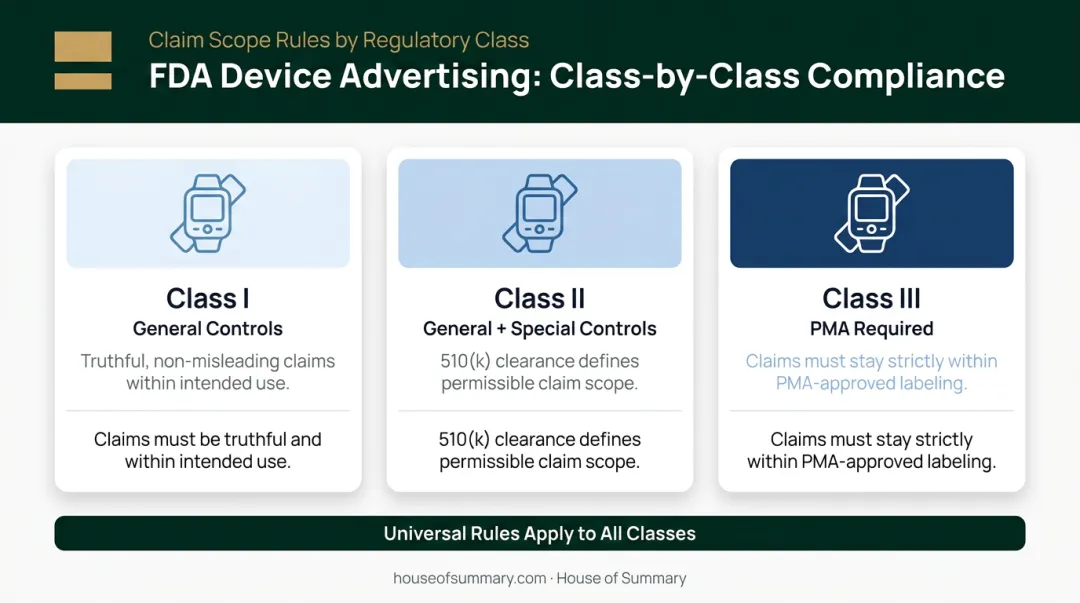 Claim Scope Rules by Regulatory Class

FDA Device Advertising: Class-by-Class Compliance

Class I
General Controls
Truthful, non-misleading claims within intended use.

Claims must be truthful and within intended use.

Class II
General + Special Controls
510(k) clearance defines permissible claim scope.

510(k) clearance defines permissible claim scope.

Class III
PMA Required
Claims must stay strictly within PMA-approved labeling.

Claims must stay strictly within PMA-approved labeling.

Universal Rules Apply to All Classes

houseofsummary.com · House of Summary